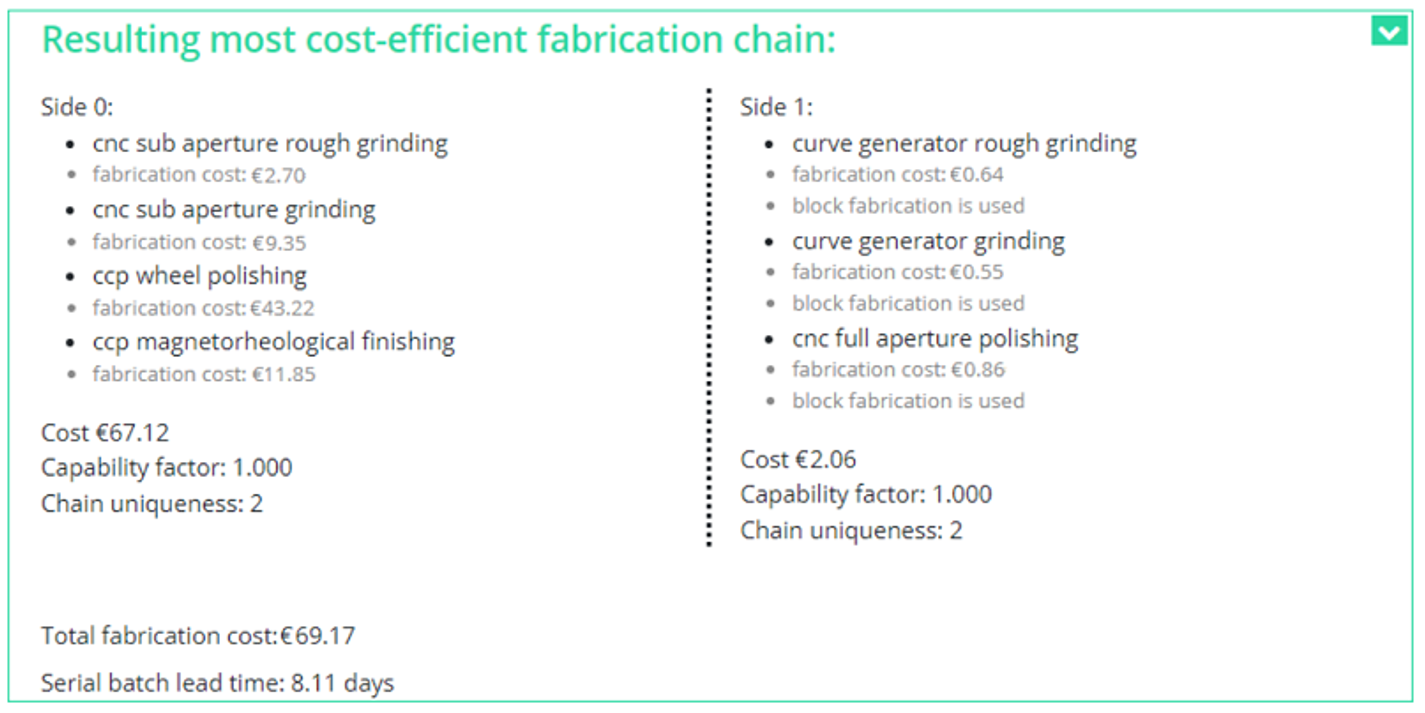 Resulting most cost-efficient fabrication chain:

Side 0:

- cnc sub aperture rough grinding
  - fabrication cost: €2.70
- cnc sub aperture grinding
  - fabrication cost: €9.35
- ccp wheel polishing
  - fabrication cost: €43.22
- ccp magnetorheological finishing
  - fabrication cost: €11.85

Cost €67.12
Capability factor: 1.000
Chain uniqueness: 2

Side 1:

- curve generator rough grinding
  - fabrication cost: €0.64
  - block fabrication is used
- curve generator grinding
  - fabrication cost: €0.55
  - block fabrication is used
- cnc full aperture polishing
  - fabrication cost: €0.86
  - block fabrication is used

Cost €2.06
Capability factor: 1.000
Chain uniqueness: 2

Total fabrication cost:€69.17

Serial batch lead time: 8.11 days